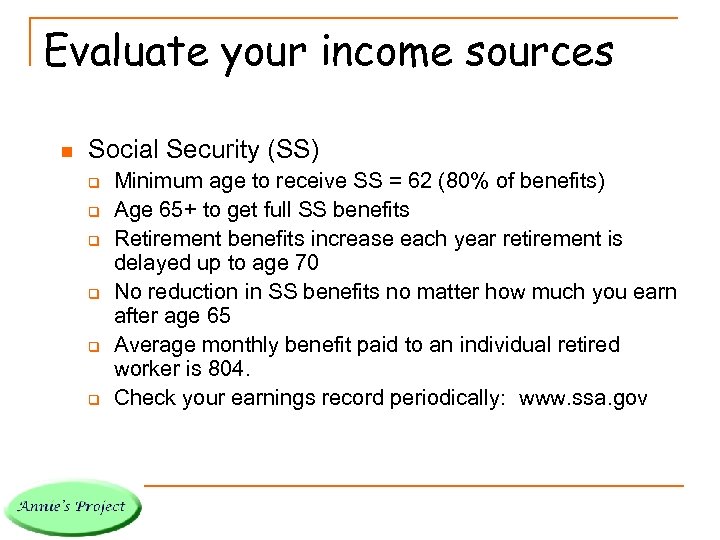 Evaluate your income sources

- Social Security (SS)
  - Minimum age to receive SS = 62 (80% of benefits)
  - Age 65+ to get full SS benefits
  - Retirement benefits increase each year retirement is delayed up to age 70
  - No reduction in SS benefits no matter how much you earn after age 65
  - Average monthly benefit paid to an individual retired worker is 804.
  - Check your earnings record periodically: www.ssa.gov

Annie's Project